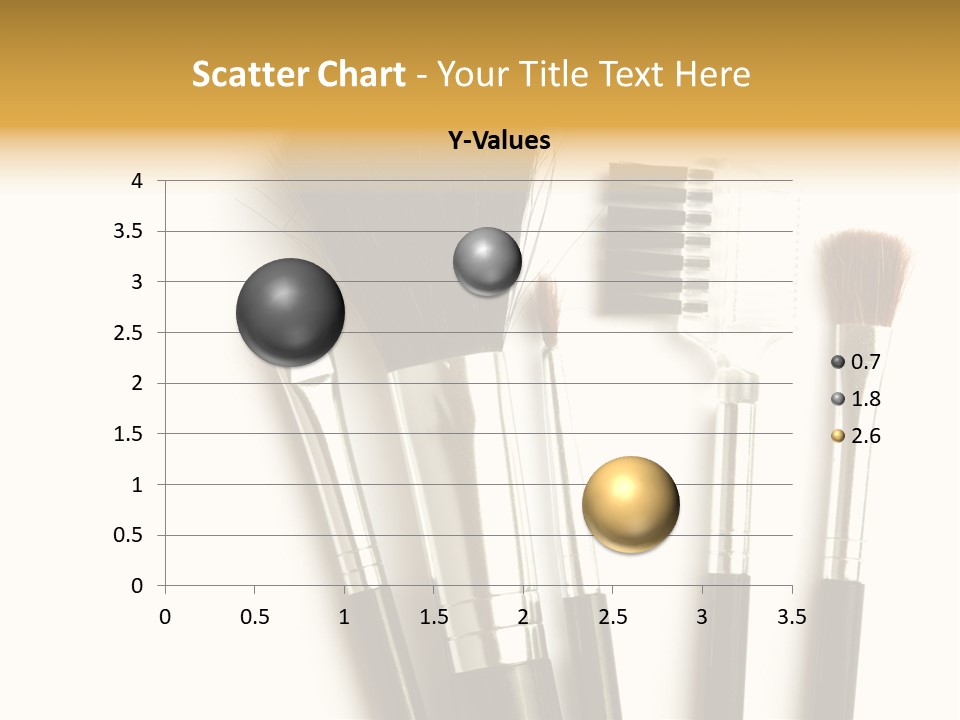 Scatter Chart - Your Title Text Here

Y-Values

4
3.5
3
2.5
2
1.5
1
0.5
0

0 0.5 1 1.5 2 2.5 3 3.5

0.7
1.8
2.6